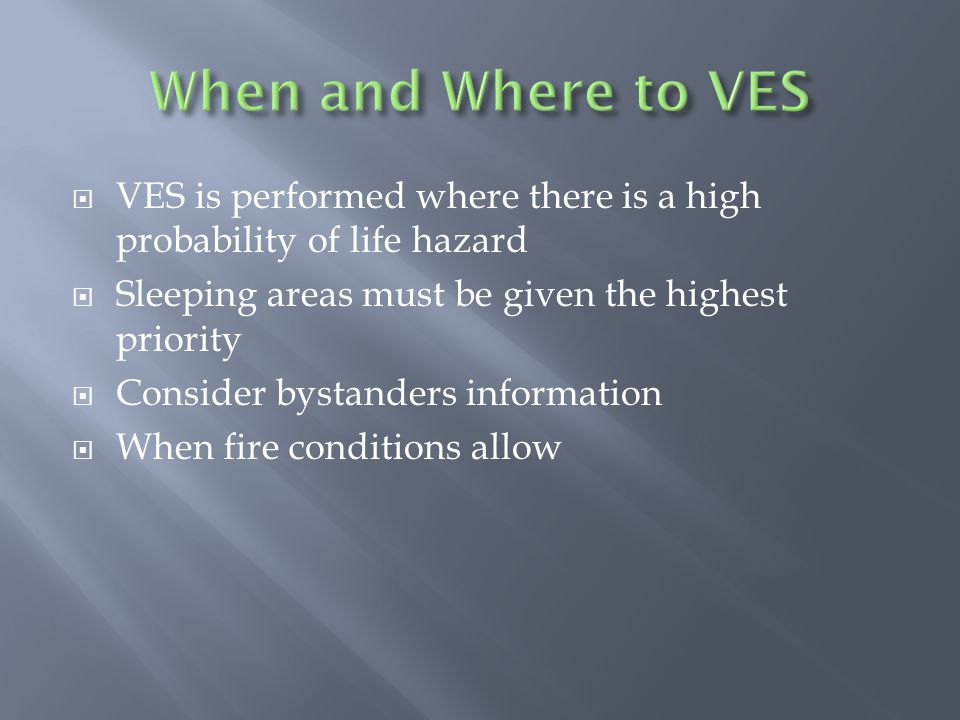 When and Where to VES

VES is performed where there is a high probability of life hazard

Sleeping areas must be given the highest priority

Consider bystanders information

When fire conditions allow